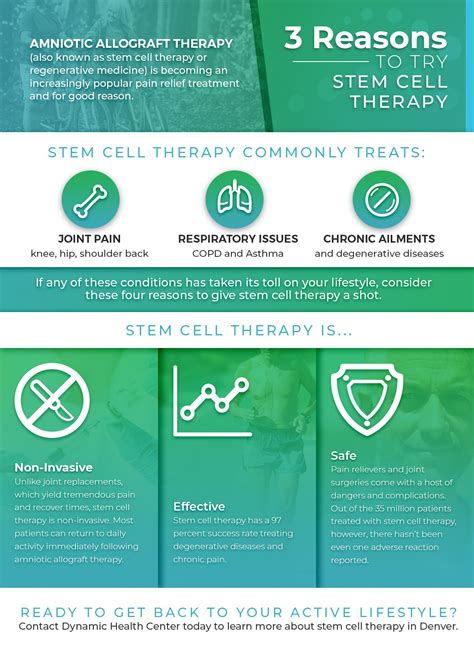 AMNIOTIC ALLOGRAFT THERAPY (also known as stem cell therapy or regenerative medicine) is becoming an increasingly popular pain relief treatment and for good reason.

3 Reasons TO TRY STEM CELL THERAPY

STEM CELL THERAPY COMMONLY TREATS:

JOINT PAIN
knee, hip, shoulder back

RESPIRATORY ISSUES
COPD and Asthma

CHRONIC AILMENTS
and degenerative diseases

If any of these conditions has taken its toll on your lifestyle, consider these four reasons to give stem cell therapy a shot.

STEM CELL THERAPY IS...

Non-Invasive
Unlike joint replacements, which yield tremendous pain and recover times, stem cell therapy is non-invasive. Most patients can return to daily activity immediately following amniotic allograft therapy.

Effective
Stem cell therapy has a 97 percent success rate treating degenerative diseases and chronic pain.

Safe
Pain relievers and joint surgeries come with a host of dangers and complications. Out of the 35 million patients treated with stem cell therapy, however, there hasn't been even one adverse reaction reported.

READY TO GET BACK TO YOUR ACTIVE LIFESTYLE?
Contact Dynamic Health Center today to learn more about stem cell therapy in Denver.